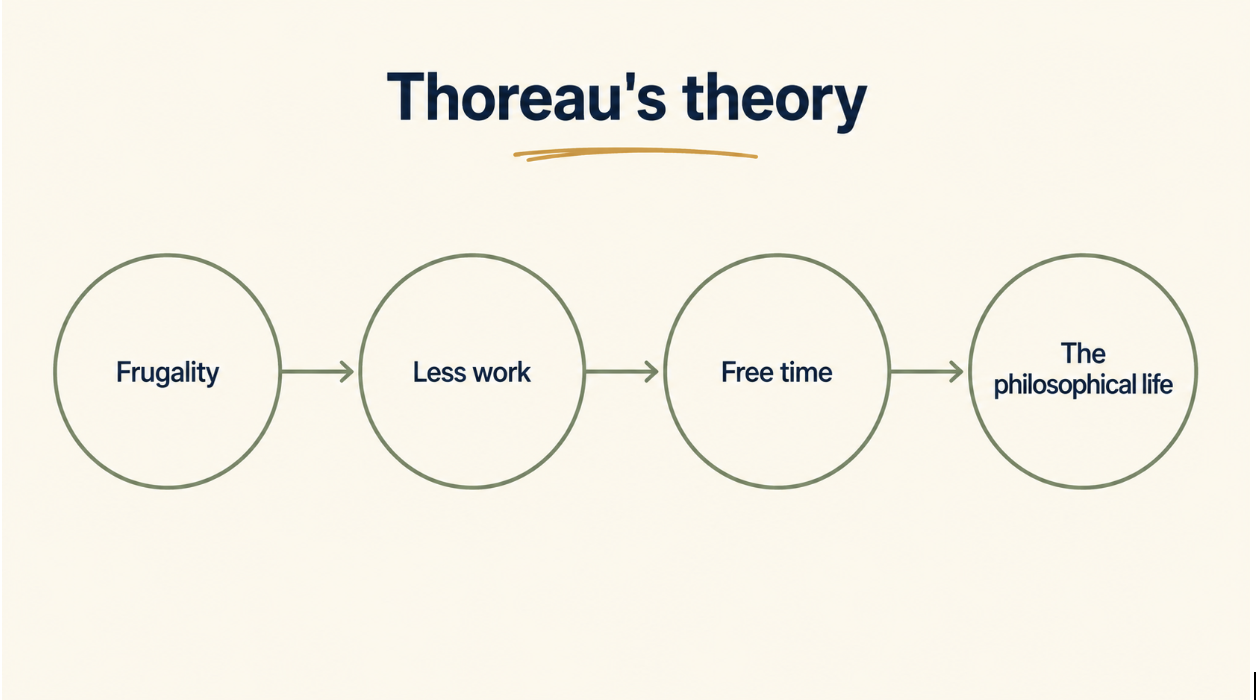 Thoreau's theory

Frugality

Less work

Free time

The philosophical life